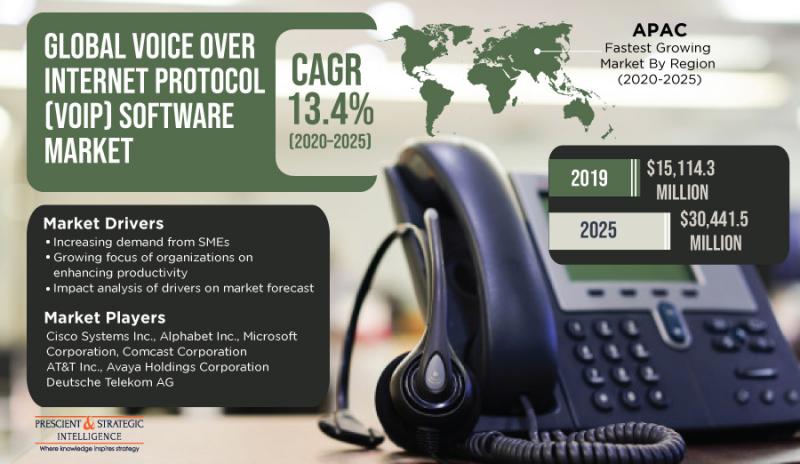 GLOBAL VOICE OVER INTERNET PROTOCOL (VOIP) SOFTWARE MARKET

CAGR 13.4% (2020-2025)

APAC
Fastest Growing Market By Region (2020-2025)

2019 $15,114.3 MILLION

2025 $30,441.5 MILLION

Market Drivers
• Increasing demand from SMEs
• Growing focus of organizations on enhancing productivity
• Impact analysis of drivers on market forecast

Market Players
Cisco Systems Inc., Alphabet Inc., Microsoft Corporation, Comcast Corporation
AT&T Inc., Avaya Holdings Corporation
Deutsche Telekom AG

PRESCIENT & STRATEGIC INTELLIGENCE
Where knowledge inspires strategy